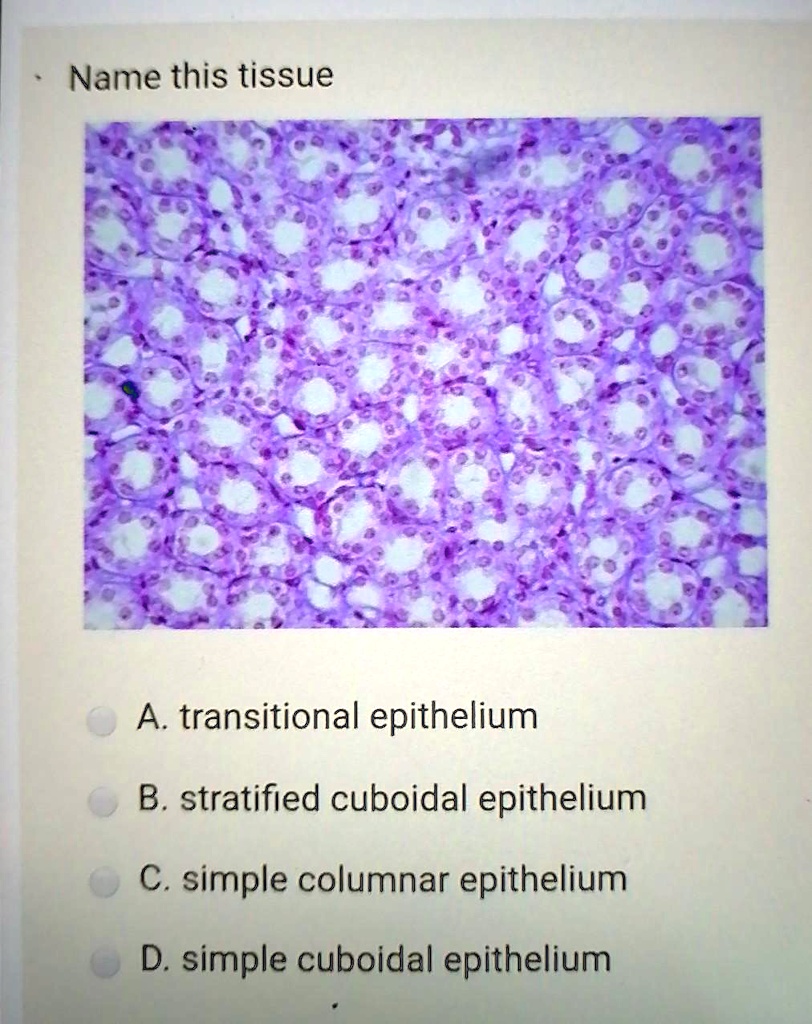 Name this tissue

A. transitional epithelium

B. stratified cuboidal epithelium

C. simple columnar epithelium

D. simple cuboidal epithelium